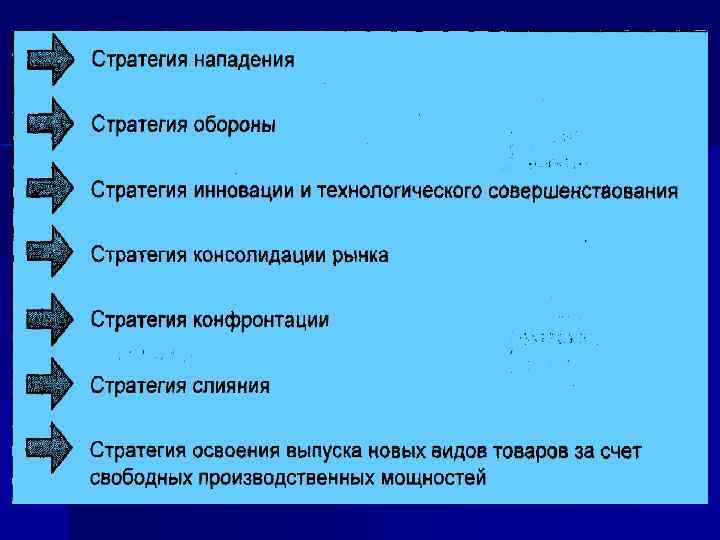 Стратегия нападения

Стратегия обороны

Стратегия инновации и технологического совершенстаования

Стратегия консолидации рынка

Стратегия конфронтации

Стратегия слияния

Стратегия освоения выпуска новых видов товаров за счет свободных производственных мощностей